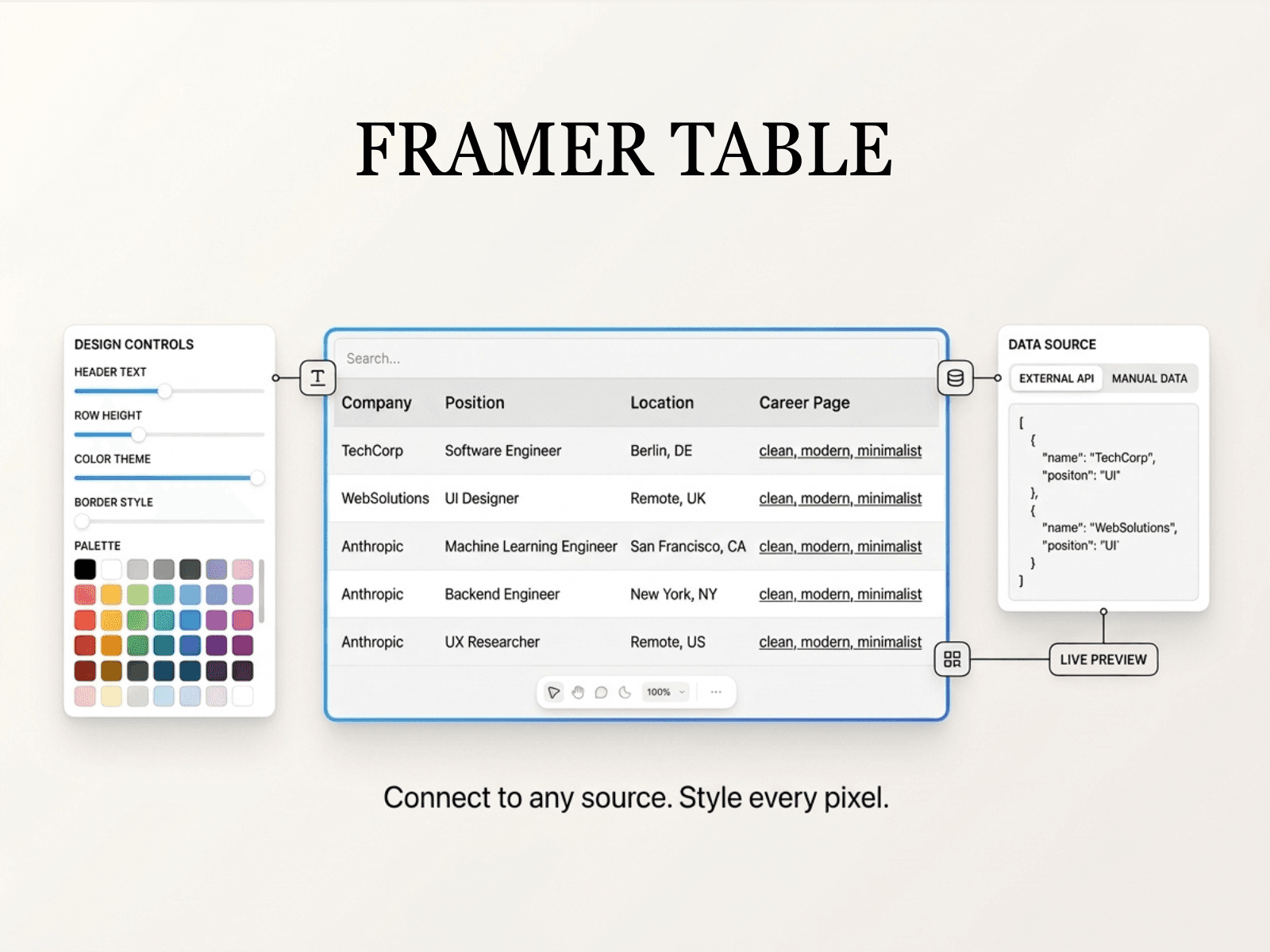 FRAMER TABLE

DESIGN CONTROLS
HEADER TEXT
ROW HEIGHT
COLOR THEME
BORDER STYLE
PALETTE

Search...

| Company | Position | Location | Career Page |
|---|---|---|---|
| TechCorp | Software Engineer | Berlin, DE | clean, modern, minimalist |
| WebSolutions | UI Designer | Remote, UK | clean, modern, minimalist |
| Anthropic | Machine Learning Engineer | San Francisco, CA | clean, modern, minimalist |
| Anthropic | Backend Engineer | New York, NY | clean, modern, minimalist |
| Anthropic | UX Researcher | Remote, US | clean, modern, minimalist |

100%

DATA SOURCE
EXTERNAL API MANUAL DATA

[
{
"name": "TechCorp",
"positon": "UI"
},
{
"name": "WebSolutions",
"positon": "UI'
}
]

LIVE PREVIEW

Connect to any source. Style every pixel.